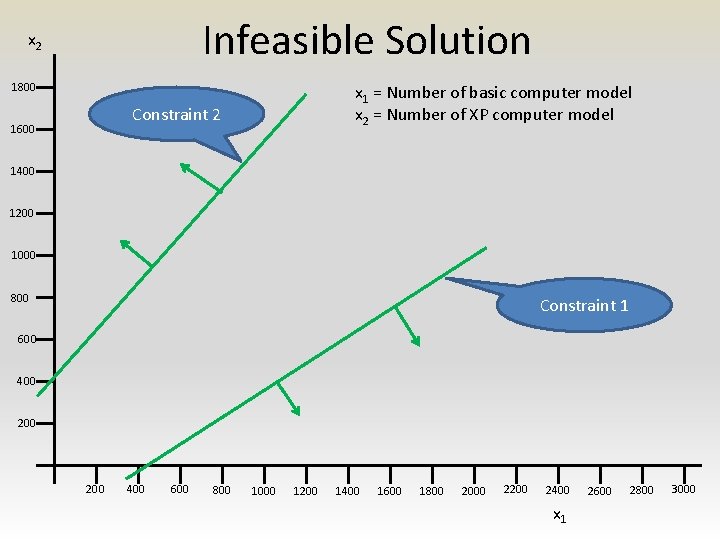 Infeasible Solution

$x_2$

$x_1$ = Number of basic computer model
$x_2$ = Number of XP computer model

Constraint 2

Constraint 1

1800
1600
1400
1200
1000
800
600
400
200

200 400 600 800 1000 1200 1400 1600 1800 2000 2200 2400 2600 2800 3000

$x_1$